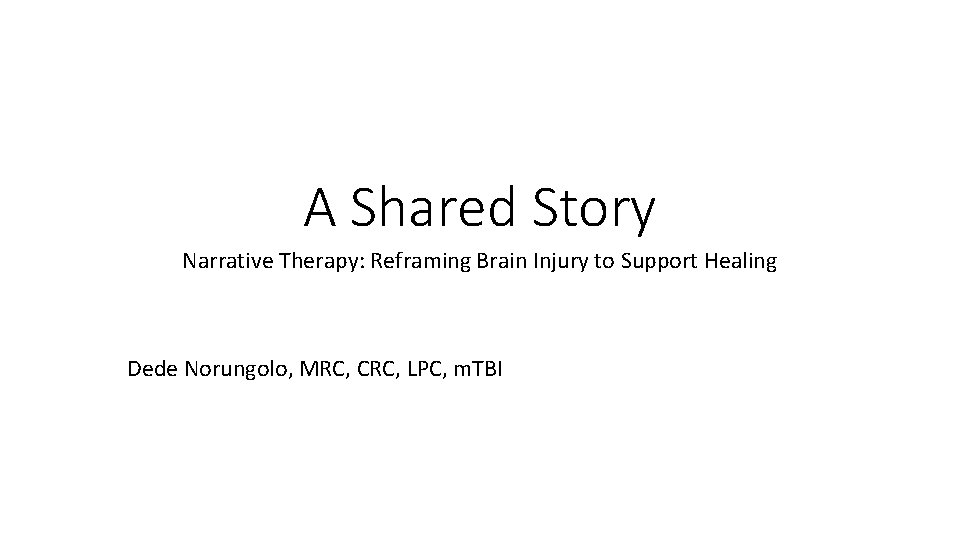 A Shared Story

Narrative Therapy: Reframing Brain Injury to Support Healing

Dede Norungolo, MRC, CRC, LPC, mTBI